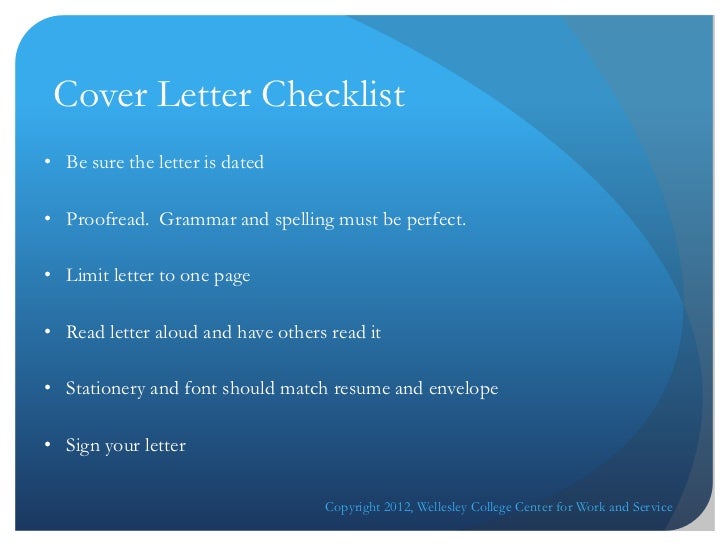 Cover Letter Checklist

• Be sure the letter is dated

• Proofread.  Grammar and spelling must be perfect.

• Limit letter to one page

• Read letter aloud and have others read it

• Stationery and font should match resume and envelope

• Sign your letter

Copyright 2012, Wellesley College Center for Work and Service